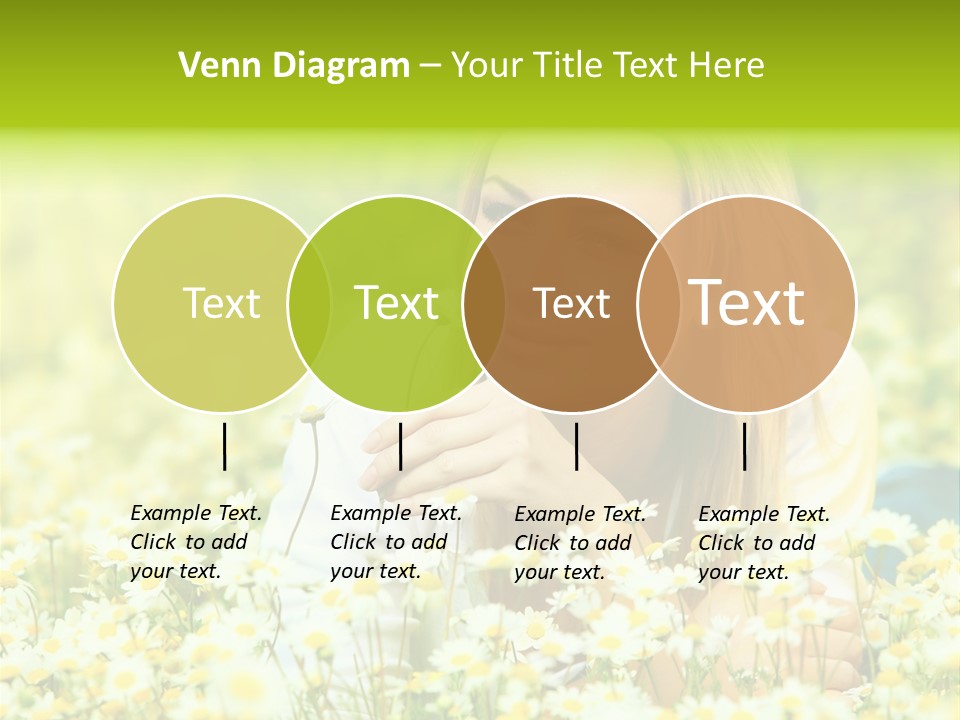 Venn Diagram – Your Title Text Here

Text

Text

Text

Text

Example Text. Click to add your text.

Example Text. Click to add your text.

Example Text. Click to add your text.

Example Text. Click to add your text.